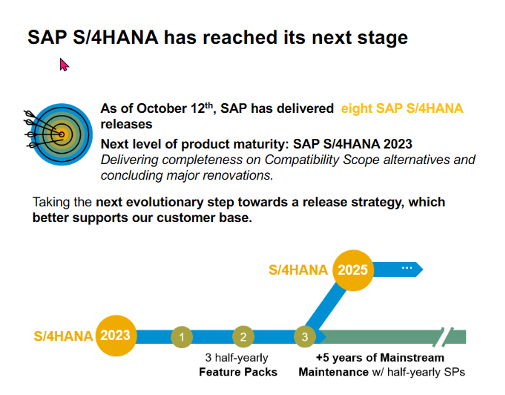 SAP S/4HANA has reached its next stage

As of October 12$^{th}$, SAP has delivered eight SAP S/4HANA releases

Next level of product maturity: SAP S/4HANA 2023
Delivering completeness on Compatibility Scope alternatives and concluding major renovations.

Taking the next evolutionary step towards a release strategy, which better supports our customer base.

S/4HANA 2025 ...

S/4HANA 2023 1 2 3

3 half-yearly Feature Packs

+5 years of Mainstream Maintenance w/ half-yearly SPs